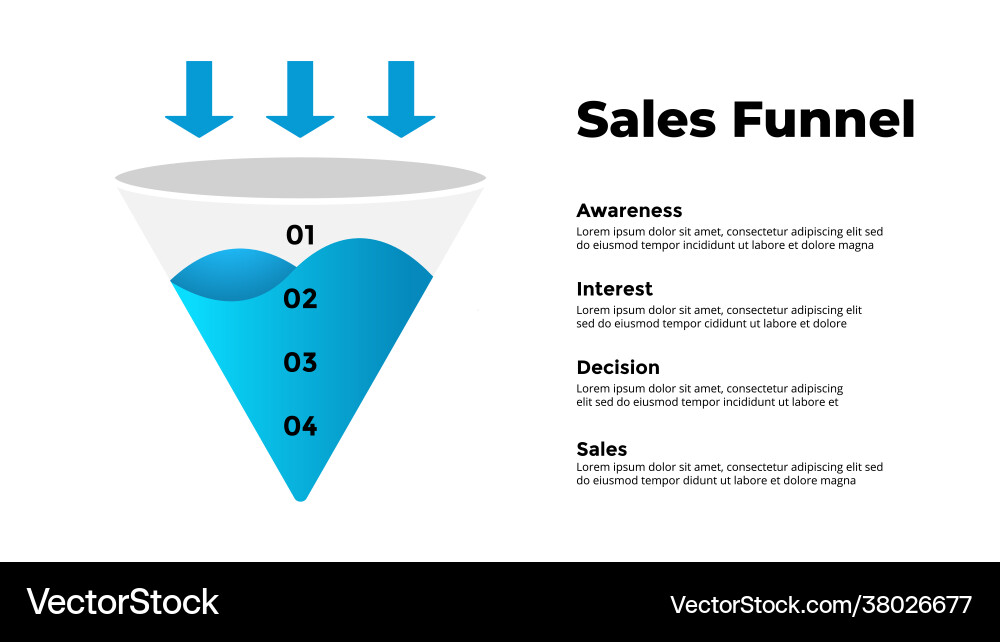 01
02
03
04

Sales Funnel

Awareness
Lorem ipsum dolor sit amet, consectetur adipiscing elit sed do eiusmod tempor incididunt ut labore et dolore magna

Interest
Lorem ipsum dolor sit amet, consectetur adipiscing elit sed do eiusmod tempor cididunt ut labore et dolore

Decision
Lorem ipsum dolor sit amet, consectetur adipiscing elit sed do eiusmod tempor incididunt ut labore et

Sales
Lorem ipsum dolor sit amet, consectetur adipiscing elit sed do eiusmod tempor didunt ut labore et dolore magna

VectorStock
VectorStock.com/38026677